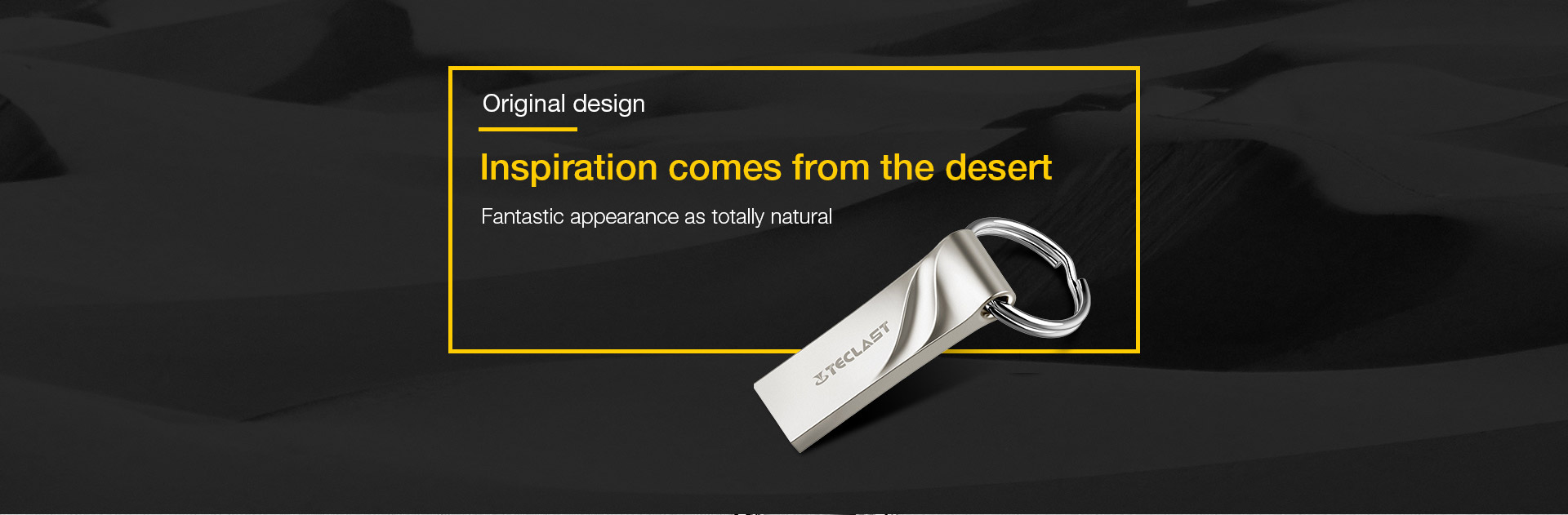 Original design

Inspiration comes from the desert

Fantastic appearance as totally natural

TECLAST